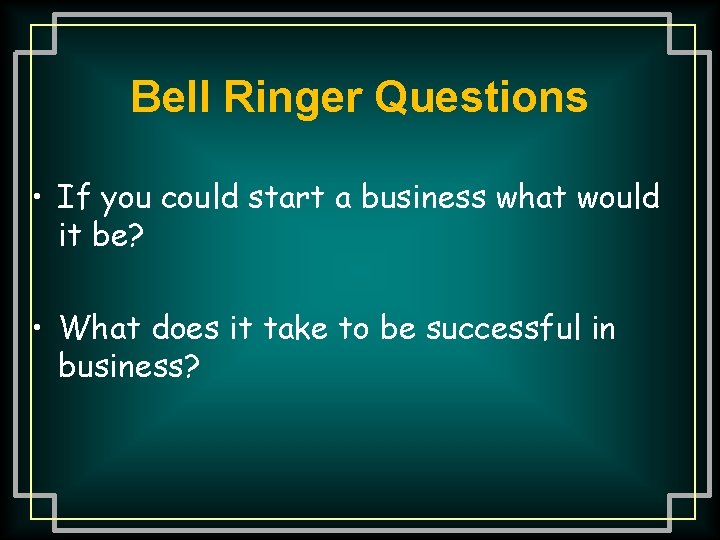 Bell Ringer Questions

• If you could start a business what would it be?

• What does it take to be successful in business?